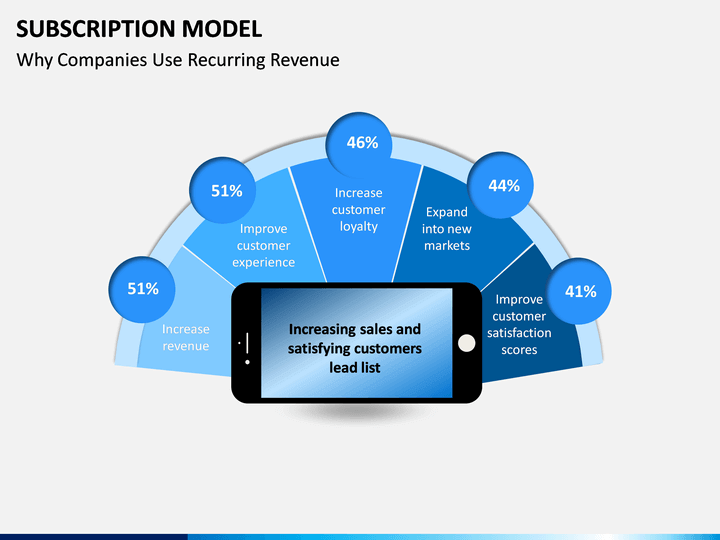 SUBSCRIPTION MODEL
Why Companies Use Recurring Revenue

51%
Increase revenue

51%
Improve customer experience

46%
Increase customer loyalty

44%
Expand into new markets

41%
Improve customer satisfaction scores

Increasing sales and satisfying customers lead list